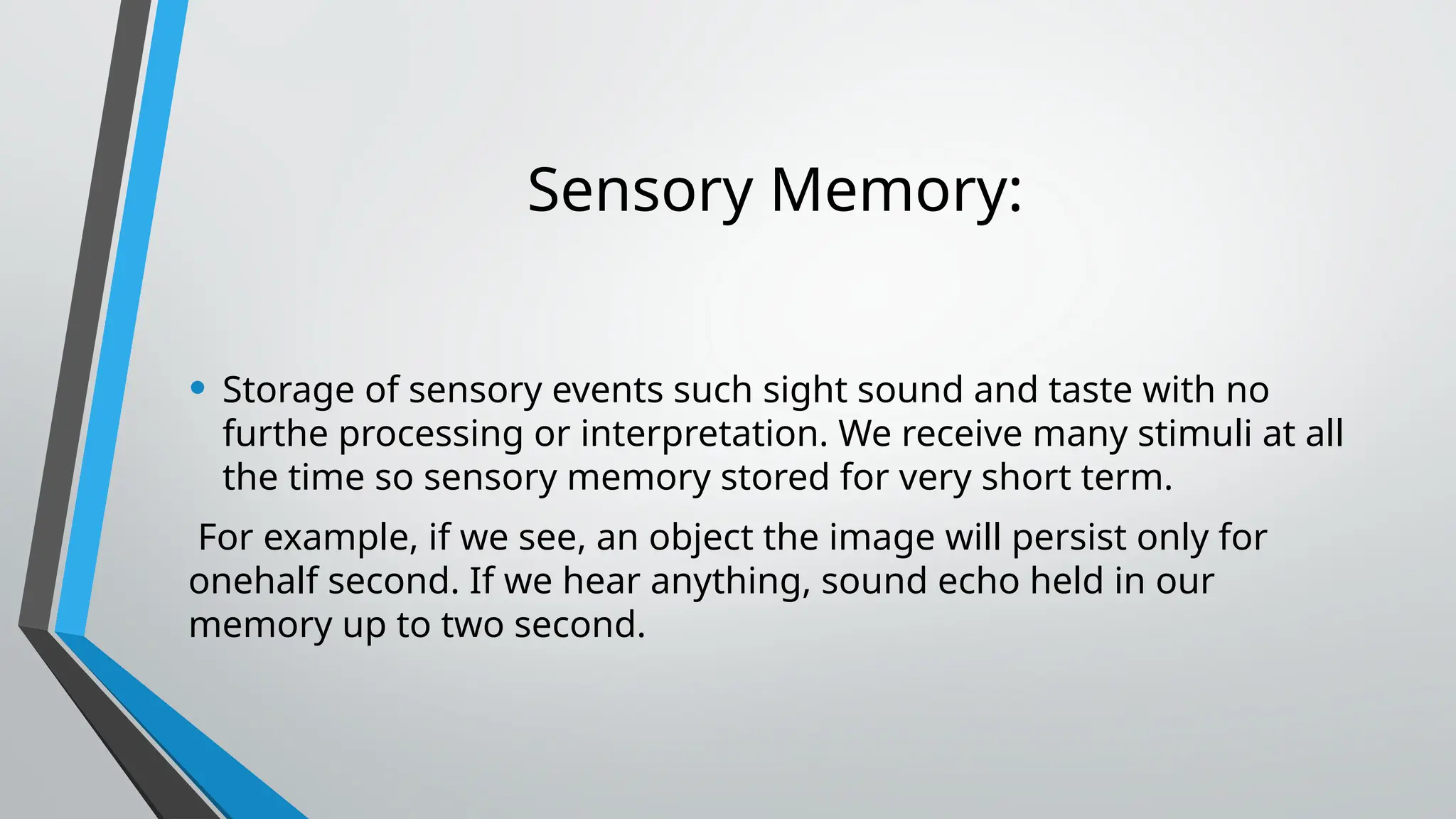 Sensory Memory:

• Storage of sensory events such sight sound and taste with no furthe processing or interpretation. We receive many stimuli at all the time so sensory memory stored for very short term.

For example, if we see, an object the image will persist only for onehalf second. If we hear anything, sound echo held in our memory up to two second.